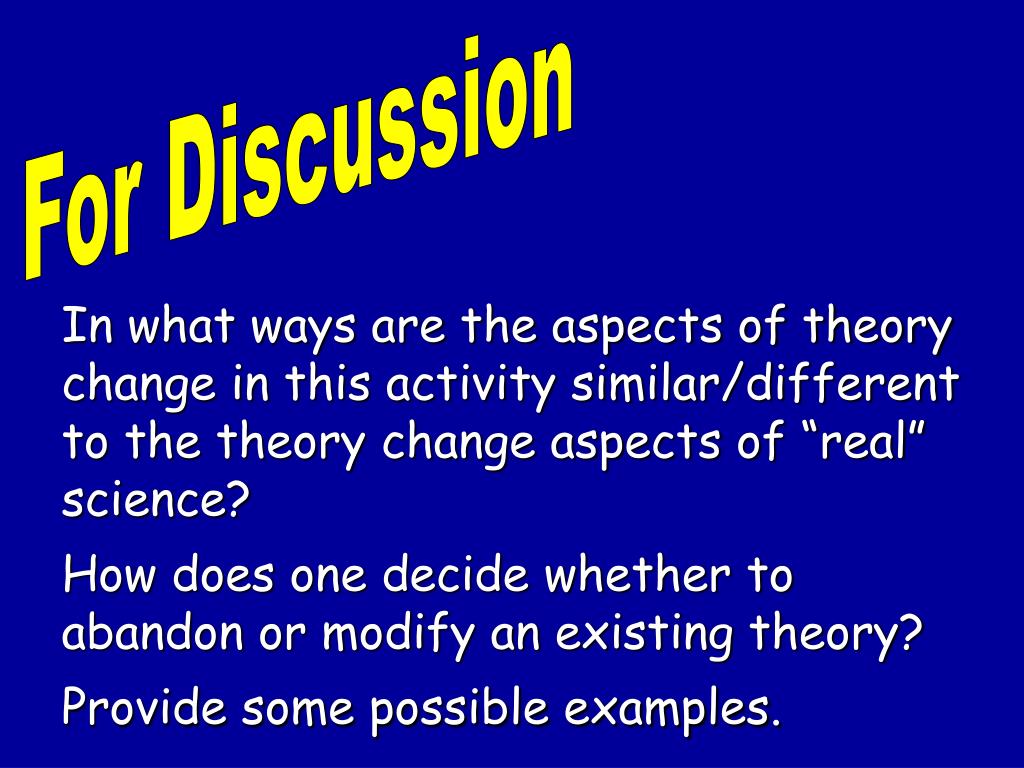 For Discussion

In what ways are the aspects of theory change in this activity similar/different to the theory change aspects of “real” science?

How does one decide whether to abandon or modify an existing theory?

Provide some possible examples.